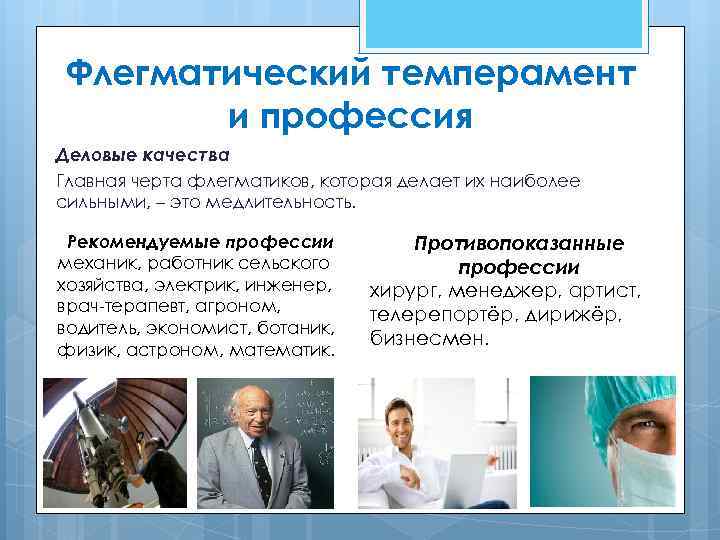 Флегматический темперамент и профессия

Деловые качества

Главная черта флегматиков, которая делает их наиболее сильными, – это медлительность.

Рекомендуемые профессии

механик, работник сельского хозяйства, электрик, инженер, врач-терапевт, агроном, водитель, экономист, ботаник, физик, астроном, математик.

Противопоказанные профессии

хирург, менеджер, артист, телерепортёр, дирижёр, бизнесмен.